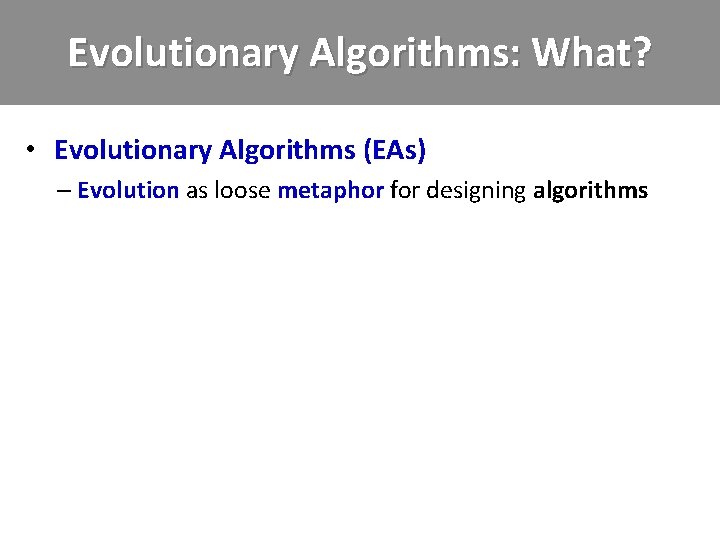 Evolutionary Algorithms: What?

• Evolutionary Algorithms (EAs)
– Evolution as loose metaphor for designing algorithms